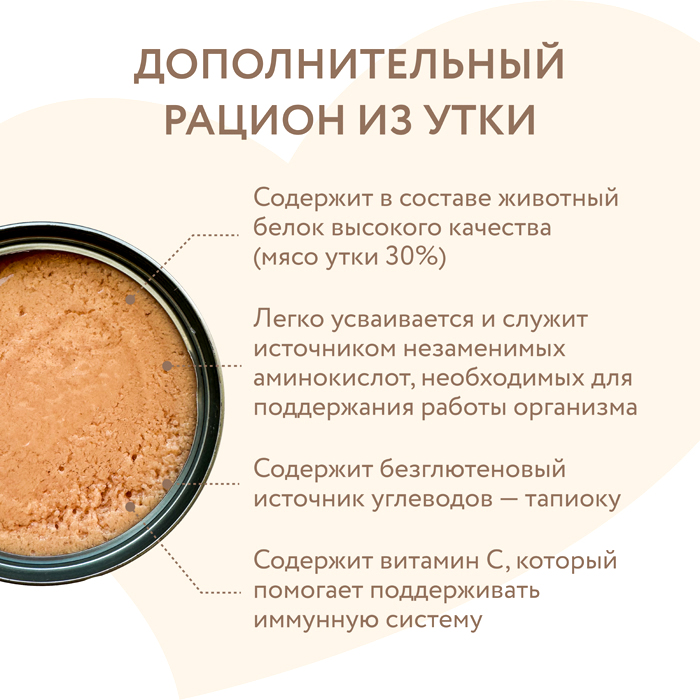 ДОПОЛНИТЕЛЬНЫЙ РАЦИОН ИЗ УТКИ

Содержит в составе животный белок высокого качества (мясо утки 30%)

Легко усваивается и служит источником незаменимых аминокислот, необходимых для поддержания работы организма

Содержит безглютеновый источник углеводов — тапиоку

Содержит витамин С, который помогает поддерживать иммунную систему